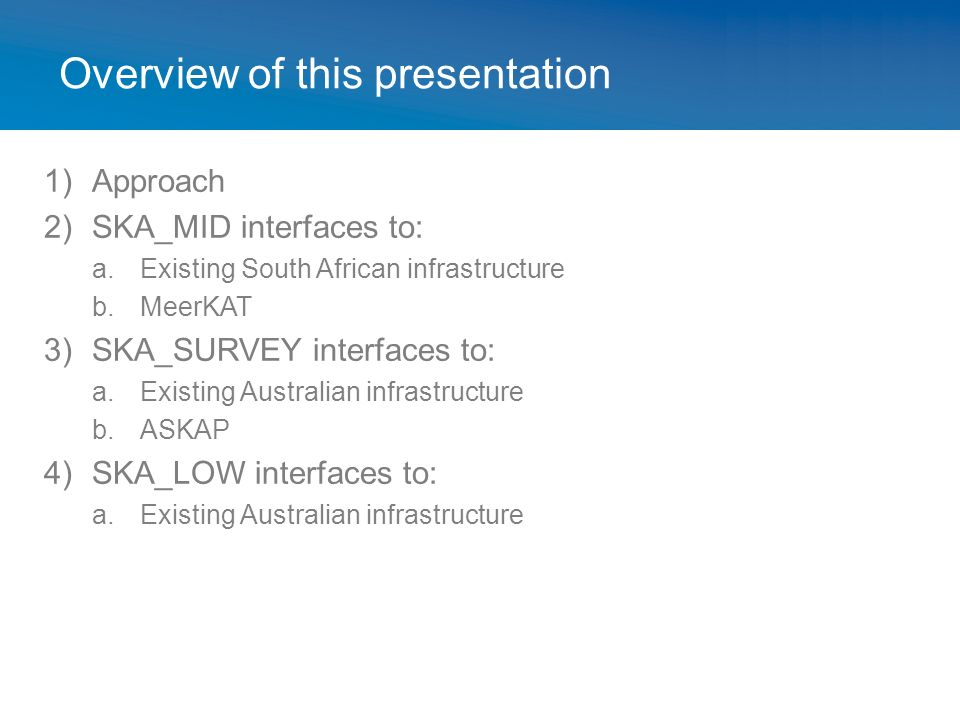 Overview of this presentation

1) Approach
2) SKA_MID interfaces to:
a. Existing South African infrastructure
b. MeerKAT
3) SKA_SURVEY interfaces to:
a. Existing Australian infrastructure
b. ASKAP
4) SKA_LOW interfaces to:
a. Existing Australian infrastructure